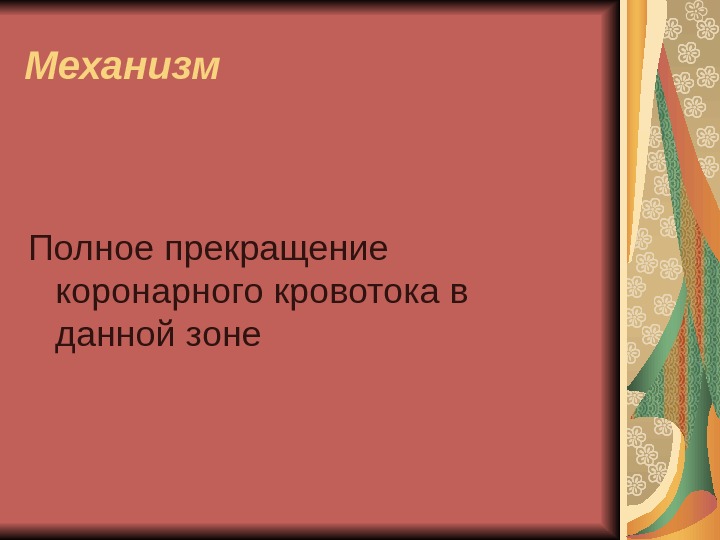 Механизм

Полное прекращение коронарного кровотока в данной зоне